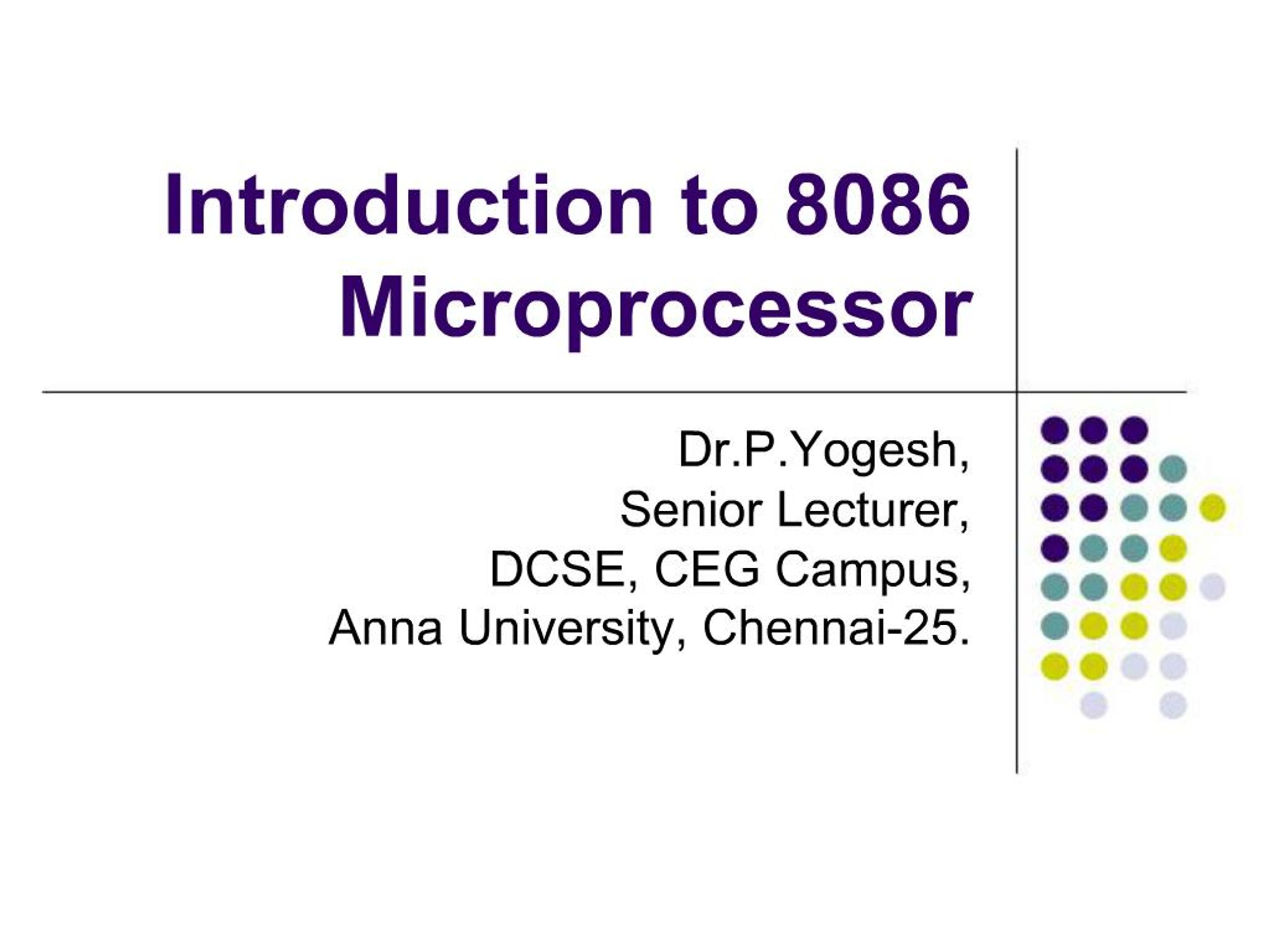 Introduction to 8086 Microprocessor

Dr.P.Yogesh,
Senior Lecturer,
DCSE, CEG Campus,
Anna University, Chennai-25.